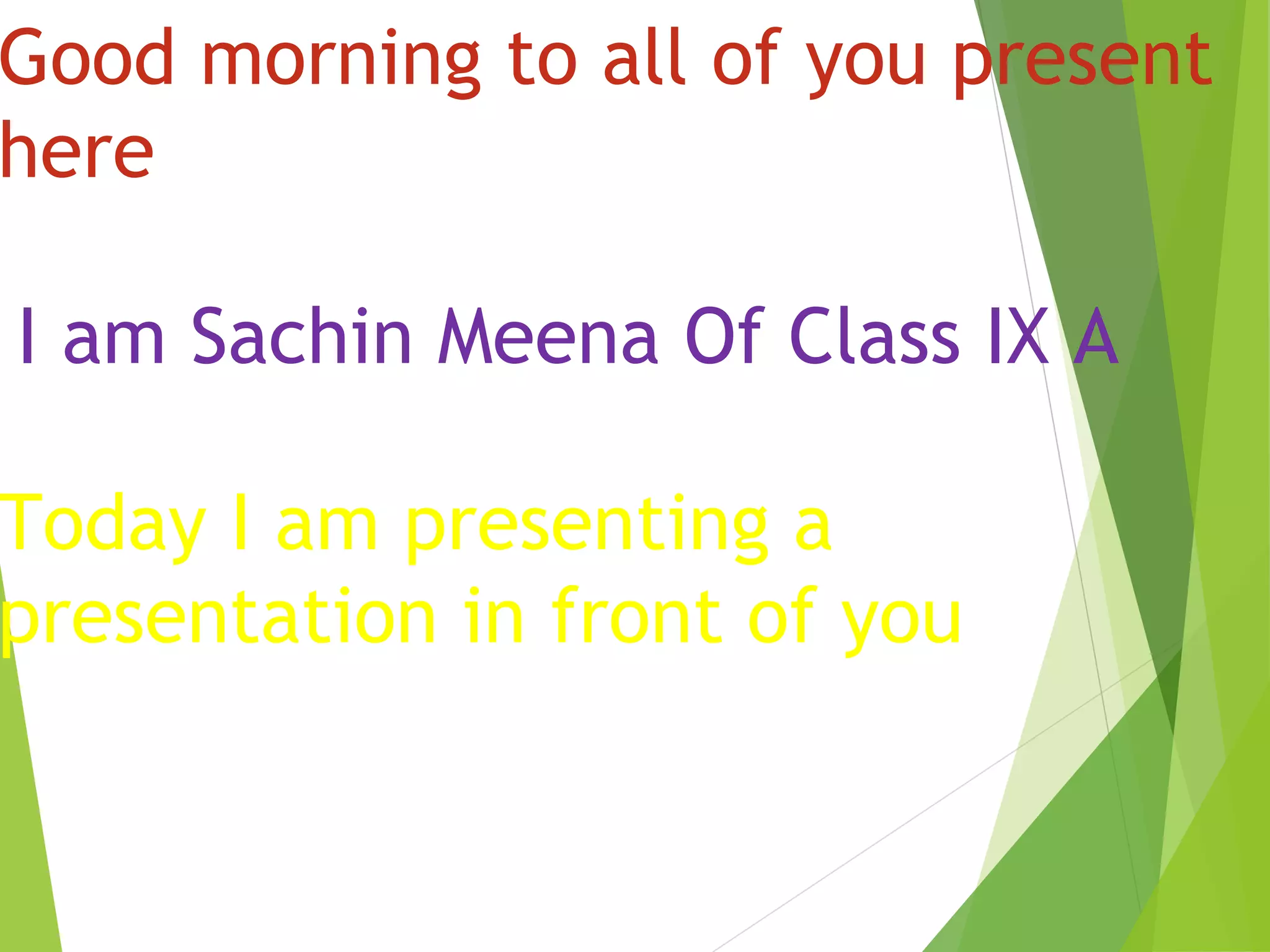 Good morning to all of you present here

I am Sachin Meena Of Class IX A

Today I am presenting a presentation in front of you